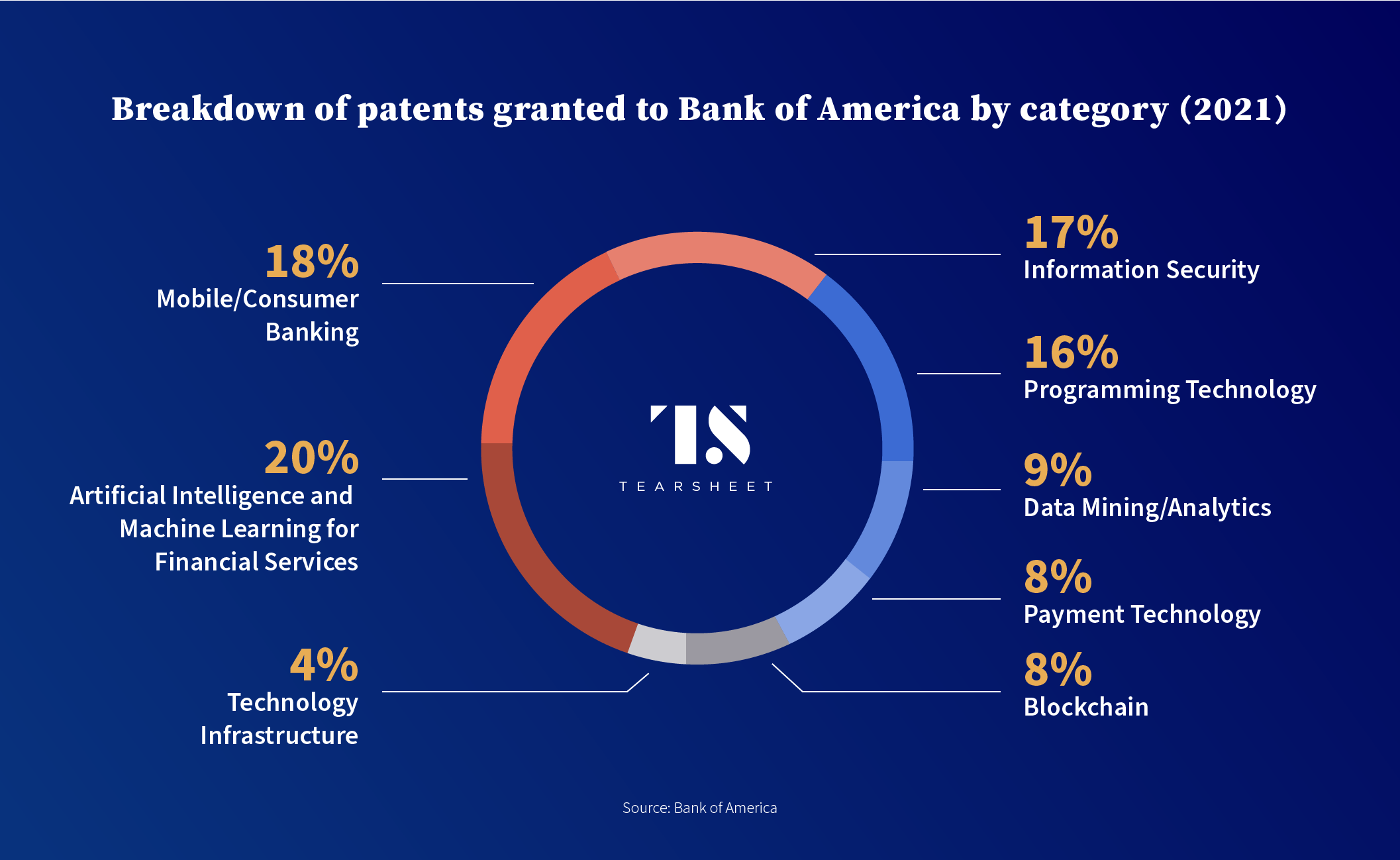 Breakdown of patents granted to Bank of America by category (2021)

18%
Mobile/Consumer Banking

20%
Artificial Intelligence and Machine Learning for Financial Services

4%
Technology Infrastructure

TS
TEARSHEET

17%
Information Security

16%
Programming Technology

9%
Data Mining/Analytics

8%
Payment Technology

8%
Blockchain

Source: Bank of America